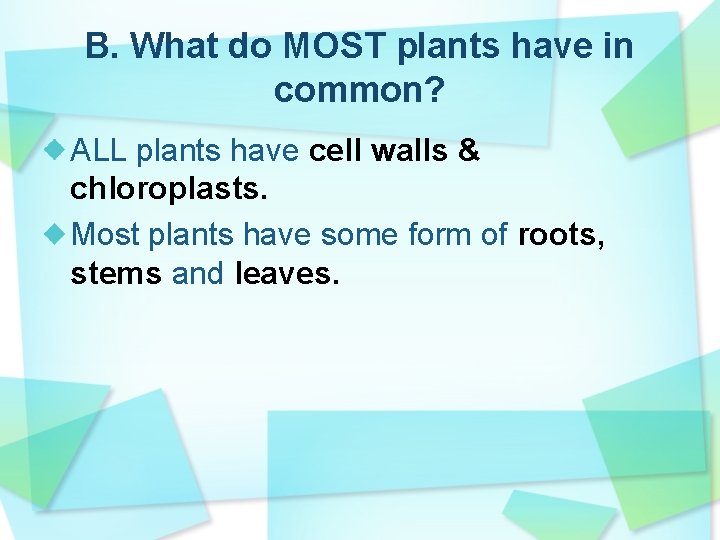 B. What do MOST plants have in common?

ALL plants have cell walls & chloroplasts.

Most plants have some form of roots, stems and leaves.